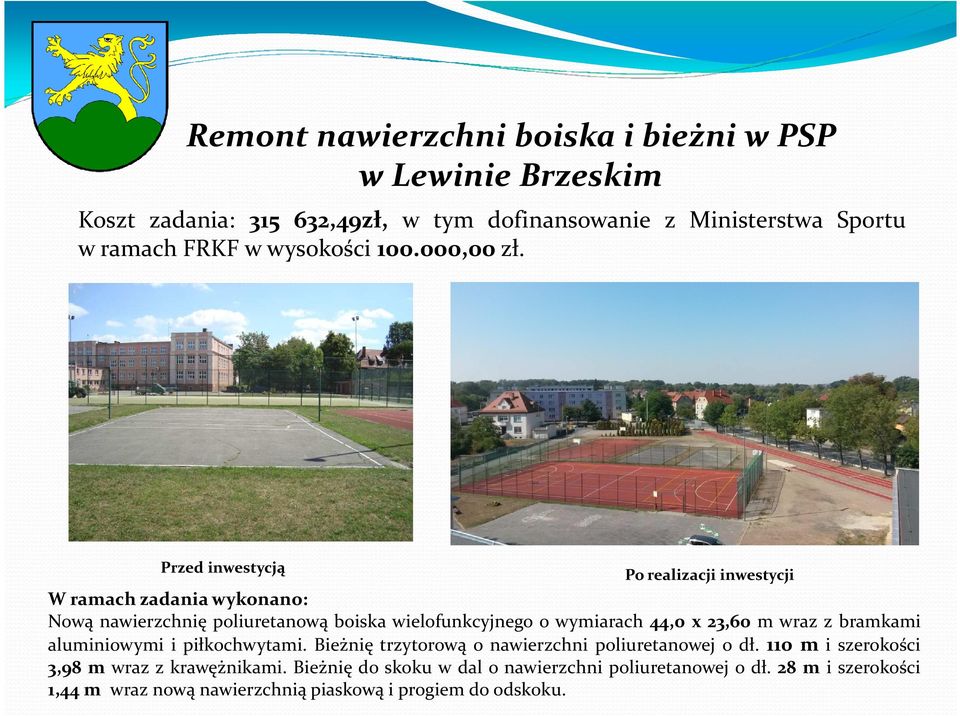 Remont nawierzchni boiska i bieżni w PSP w Lewinie Brzeskim

Koszt zadania: 315 632,49zł, w tym dofinansowanie z Ministerstwa Sportu w ramach FRKF w wysokości 100.000,00 zł.

Przed inwestycją

Po realizacji inwestycji

W ramach zadania wykonano:
Nową nawierzchnię poliuretanową boiska wielofunkcyjnego o wymiarach 44,0 x 23,60 m wraz z bramkami aluminiowymi i piłkochwytami. Bieżnię trzytorową o nawierzchni poliuretanowej o dł. 110 m i szerokości 3,98 m wraz z krawężnikami. Bieżnię do skoku w dal o nawierzchni poliuretanowej o dł. 28 m i szerokości 1,44 m wraz nową nawierzchnią piaskową i progiem do odskoku.